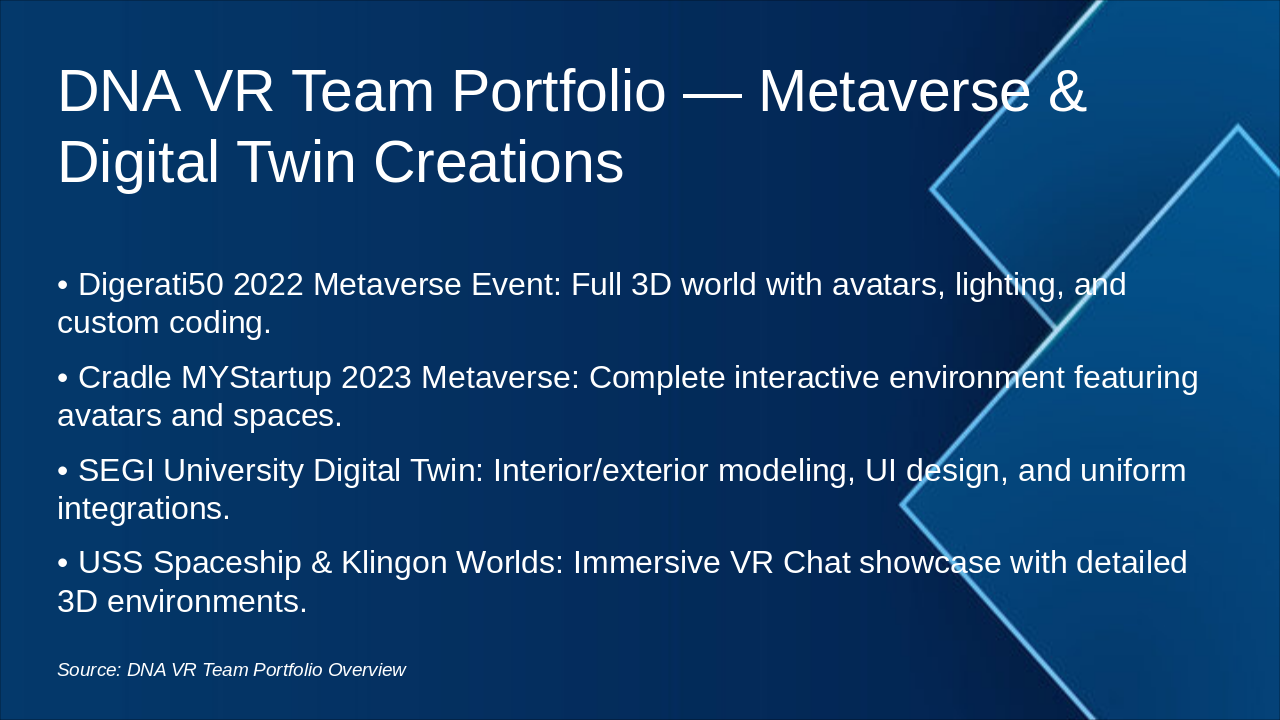 DNA VR Team Portfolio — Metaverse & Digital Twin Creations

• Digerati50 2022 Metaverse Event: Full 3D world with avatars, lighting, and custom coding.

• Cradle MYStartup 2023 Metaverse: Complete interactive environment featuring avatars and spaces.

• SEGI University Digital Twin: Interior/exterior modeling, UI design, and uniform integrations.

• USS Spaceship & Klingon Worlds: Immersive VR Chat showcase with detailed 3D environments.

Source: DNA VR Team Portfolio Overview